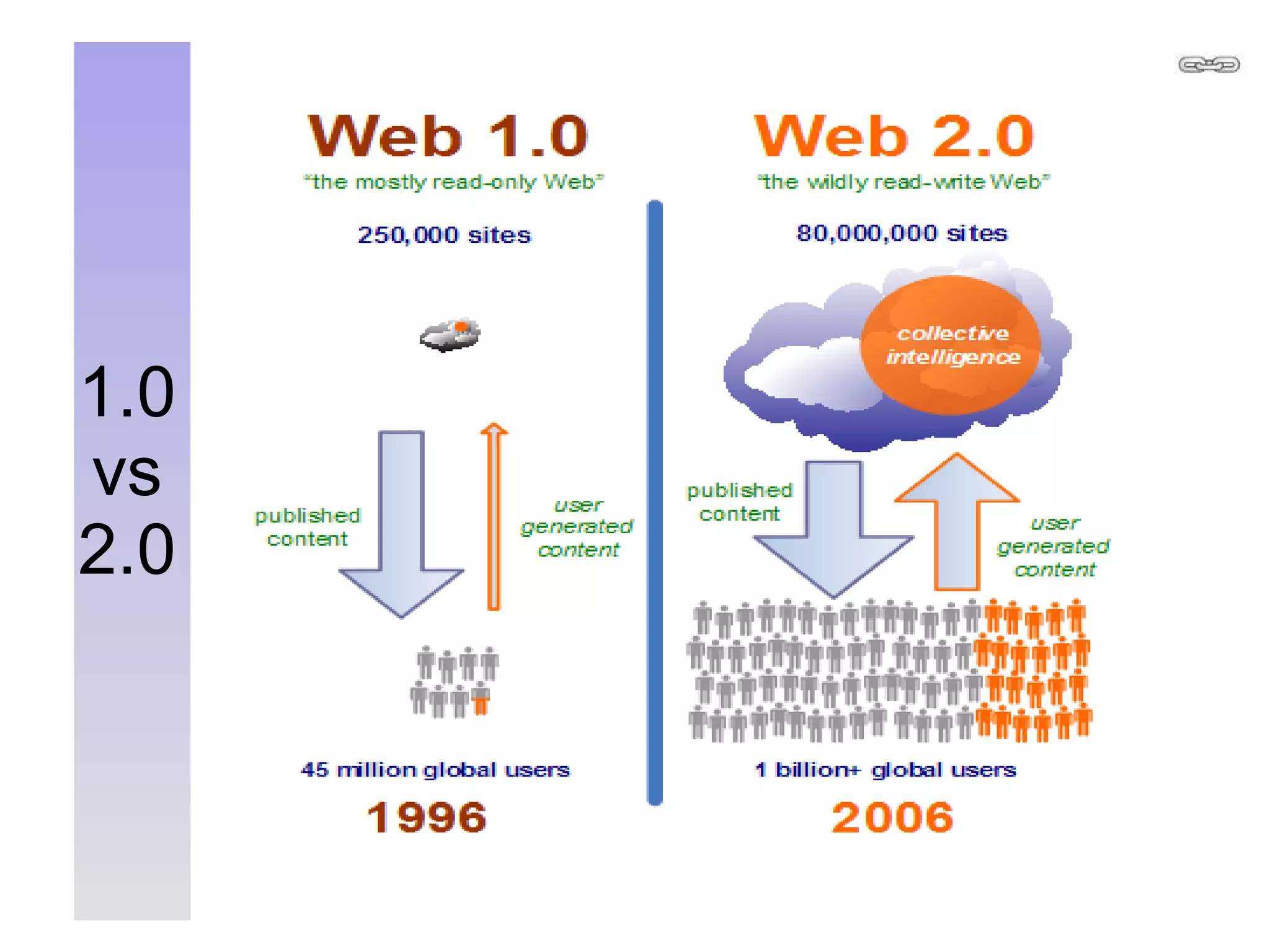 1.0
vs
2.0

Web 1.0
"the mostly read-only Web"

250,000 sites

published content

user generated content

45 million global users

1996

Web 2.0
"the wildly read-write Web"

80,000,000 sites

collective intelligence

published content

user generated content

1 billion+ global users

2006